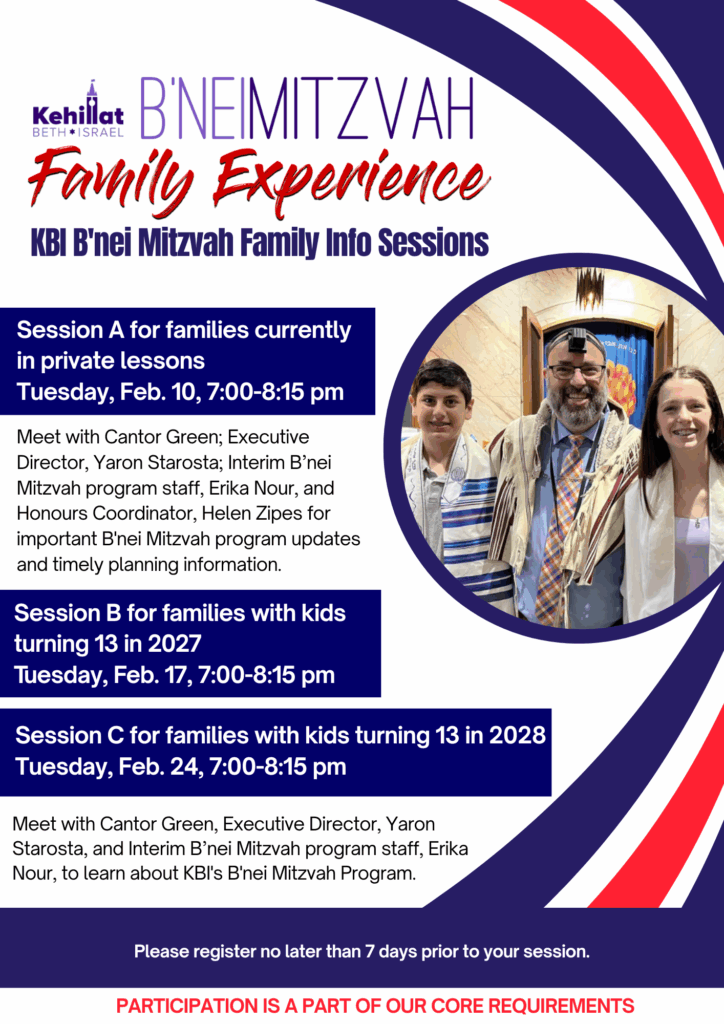 Kehillat BETH ISRAEL

B'NEI MITZVAH

Family Experience

KBI B'nei Mitzvah Family Info Sessions

Session A for families currently in private lessons
Tuesday, Feb. 10, 7:00-8:15 pm

Meet with Cantor Green; Executive Director, Yaron Starosta; Interim B'nei Mitzvah program staff, Erika Nour, and Honours Coordinator, Helen Zipes for important B'nei Mitzvah program updates and timely planning information.

Session B for families with kids turning 13 in 2027
Tuesday, Feb. 17, 7:00-8:15 pm

Session C for families with kids turning 13 in 2028
Tuesday, Feb. 24, 7:00-8:15 pm

Meet with Cantor Green, Executive Director, Yaron Starosta, and Interim B'nei Mitzvah program staff, Erika Nour, to learn about KBI's B'nei Mitzvah Program.

Please register no later than 7 days prior to your session.

PARTICIPATION IS A PART OF OUR CORE REQUIREMENTS